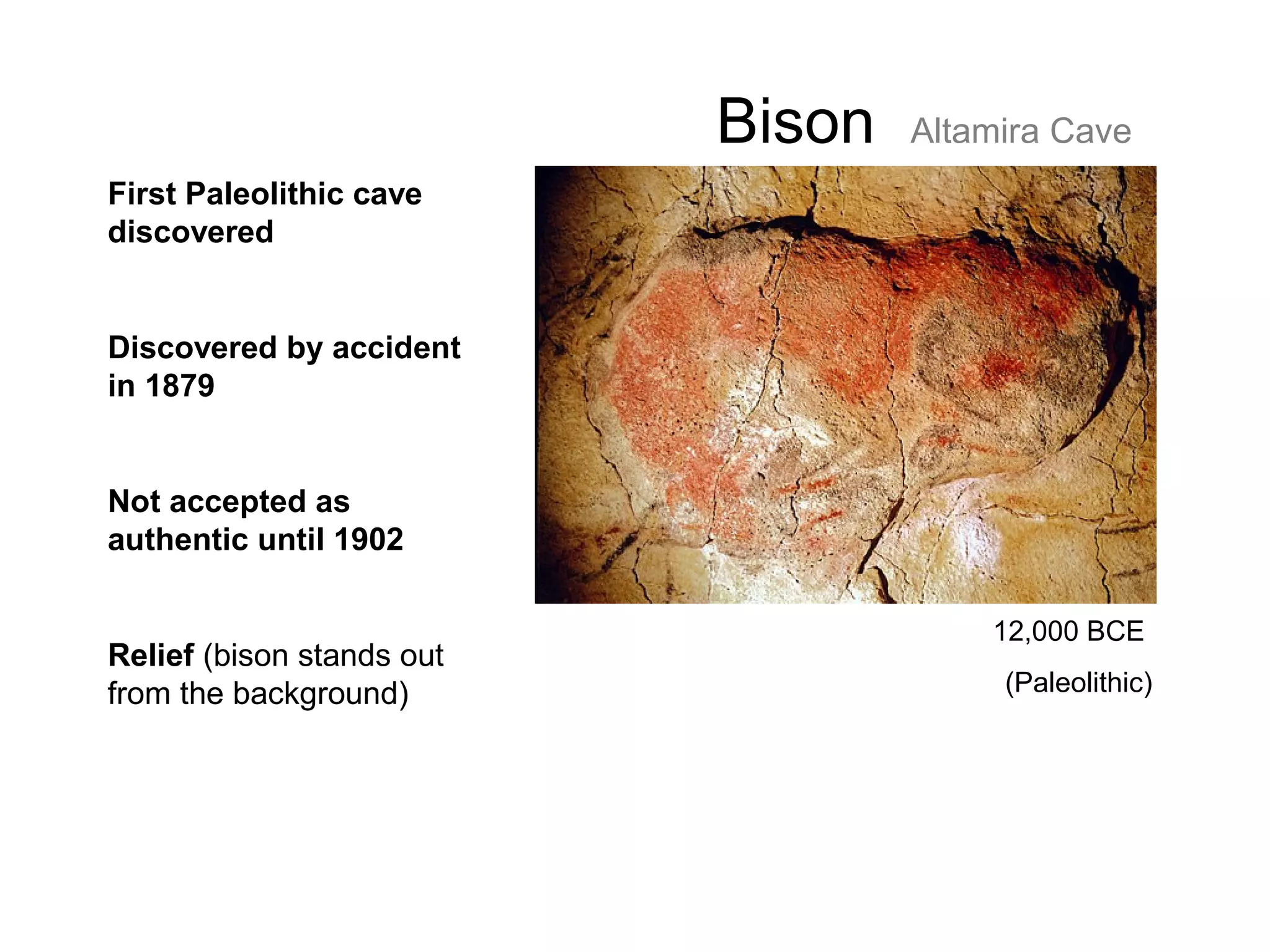 Bison Altamira Cave

First Paleolithic cave discovered

Discovered by accident in 1879

Not accepted as authentic until 1902

Relief (bison stands out from the background)

12,000 BCE

(Paleolithic)